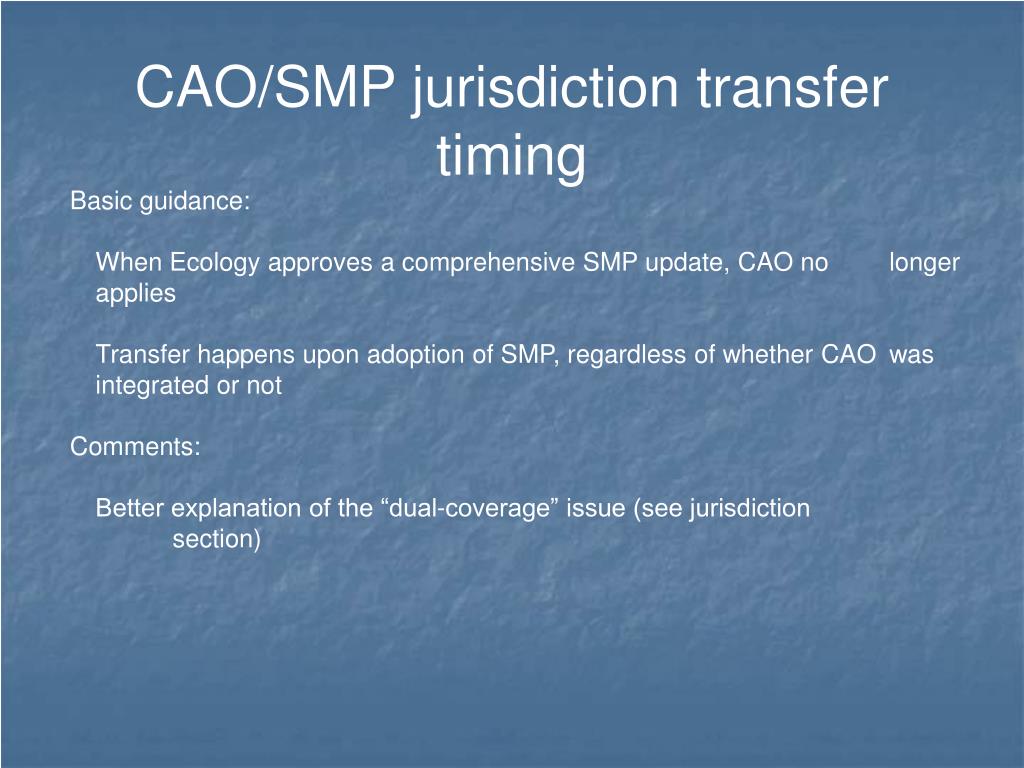 CAO/SMP jurisdiction transfer timing

Basic guidance:

When Ecology approves a comprehensive SMP update, CAO no longer applies

Transfer happens upon adoption of SMP, regardless of whether CAO was integrated or not

Comments:

Better explanation of the “dual-coverage” issue (see jurisdiction section)